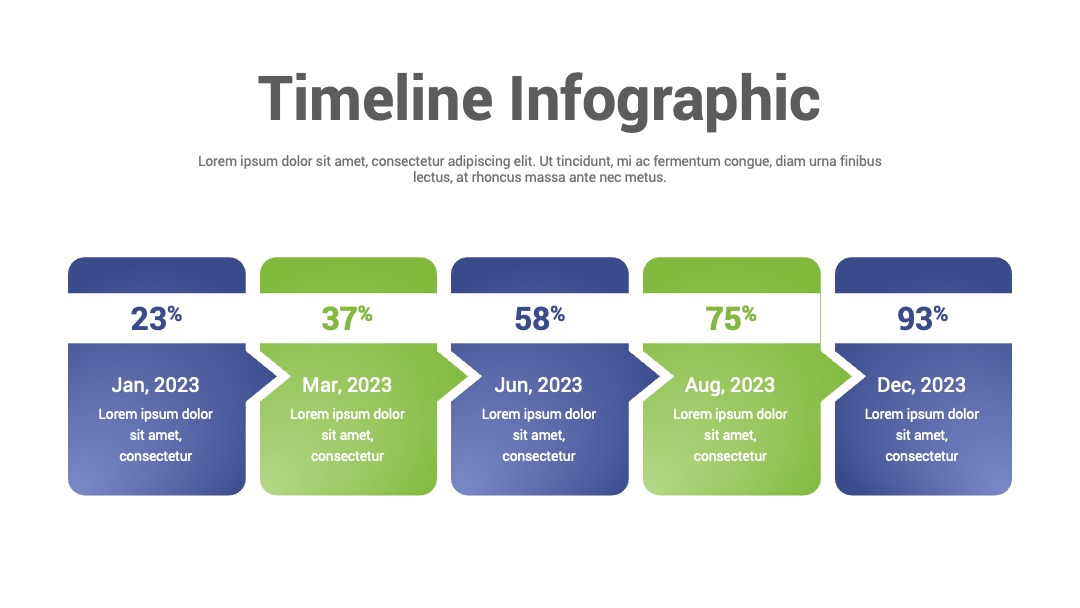 Timeline Infographic

Lorem ipsum dolor sit amet, consectetur adipiscing elit. Ut tincidunt, mi ac fermentum congue, diam urna finibus lectus, at rhoncus massa ante nec metus.

23%

Jan, 2023

Lorem ipsum dolor sit amet, consectetur

37%

Mar, 2023

Lorem ipsum dolor sit amet, consectetur

58%

Jun, 2023

Lorem ipsum dolor sit amet, consectetur

75%

Aug, 2023

Lorem ipsum dolor sit amet, consectetur

93%

Dec, 2023

Lorem ipsum dolor sit amet, consectetur